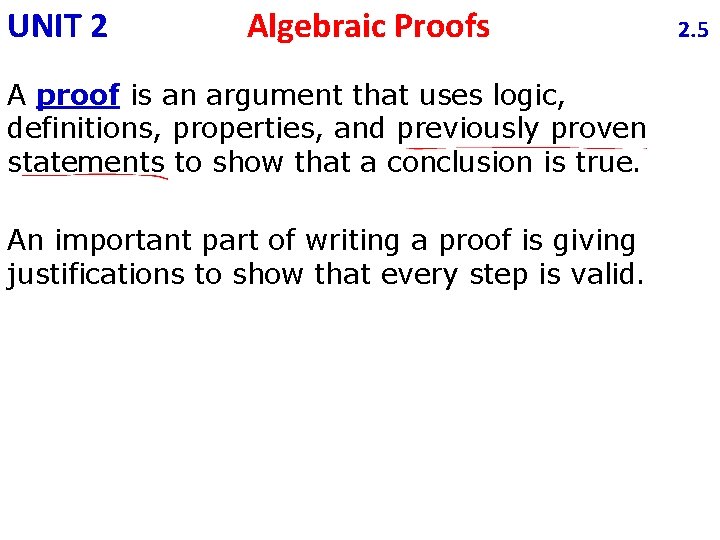 UNIT 2 Algebraic Proofs 2.5

A proof is an argument that uses logic, definitions, properties, and previously proven statements to show that a conclusion is true.

An important part of writing a proof is giving justifications to show that every step is valid.